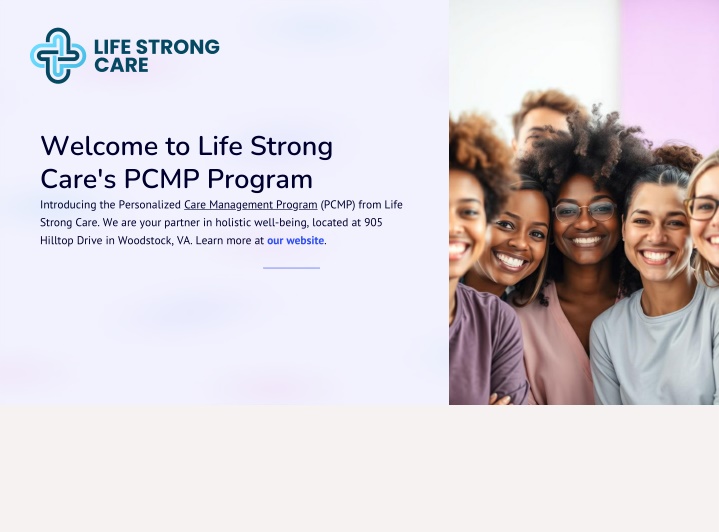 LIFE STRONG CARE

Welcome to Life Strong Care's PCMP Program

Introducing the Personalized Care Management Program (PCMP) from Life Strong Care. We are your partner in holistic well-being, located at 905 Hilltop Drive in Woodstock, VA. Learn more at our website.